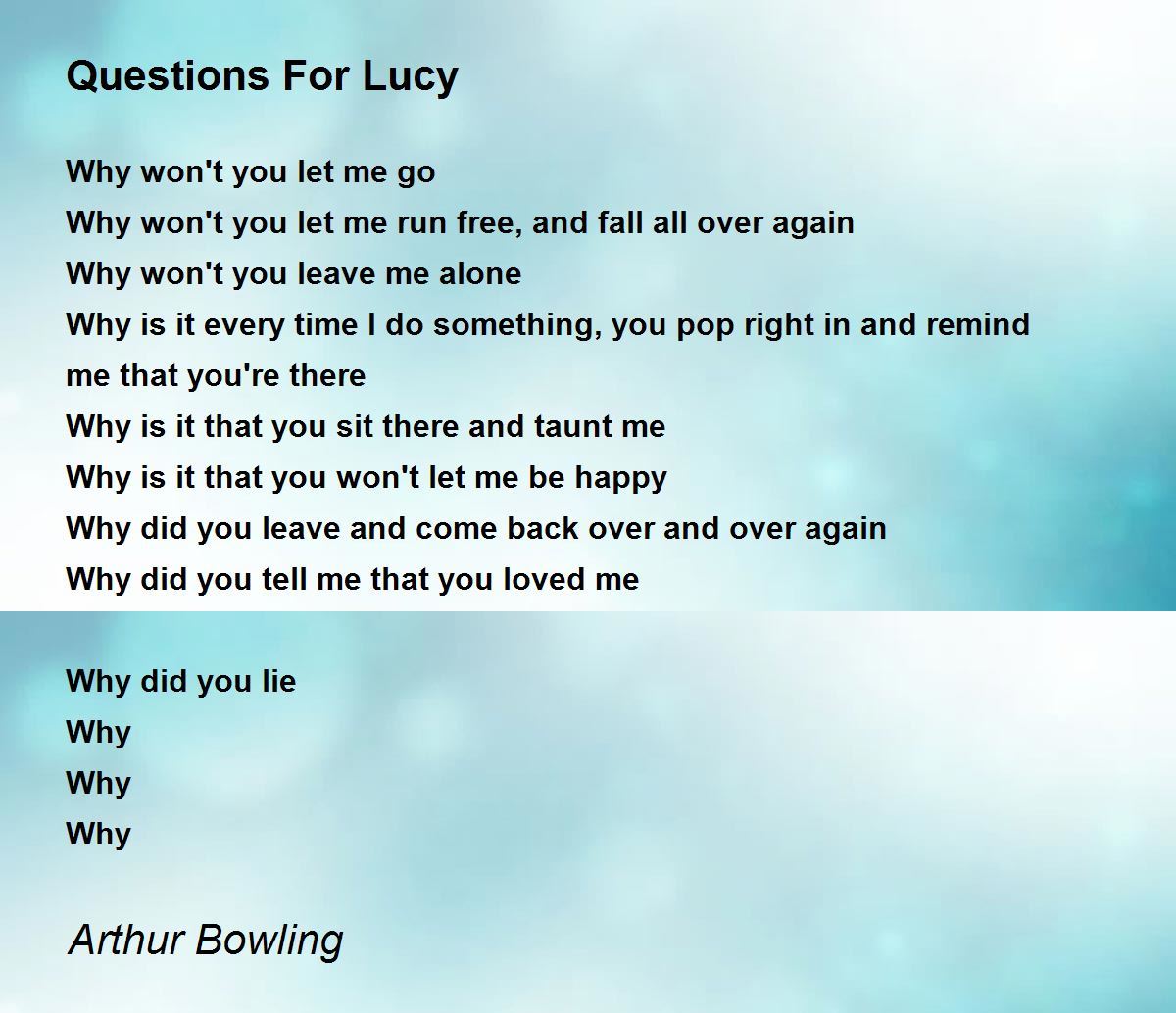 Questions For Lucy

Why won't you let me go
Why won't you let me run free, and fall all over again
Why won't you leave me alone
Why is it every time I do something, you pop right in and remind me that you're there
Why is it that you sit there and taunt me
Why is it that you won't let me be happy
Why did you leave and come back over and over again
Why did you tell me that you loved me

Why did you lie
Why
Why
Why

Arthur Bowling